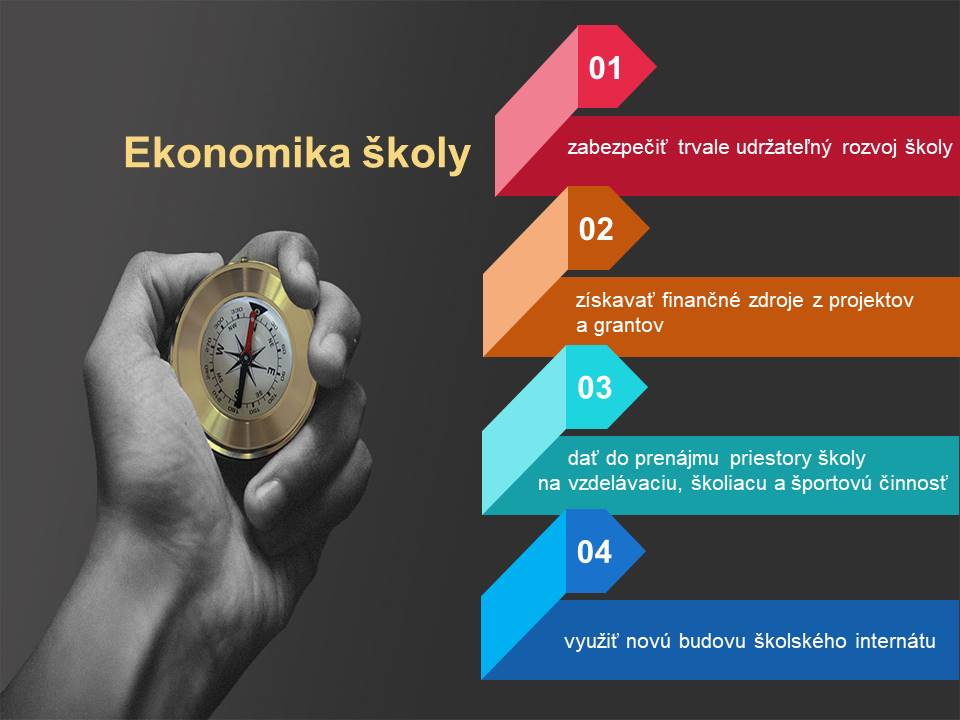 Ekonomika školy

01

zabezpečiť trvale udržateľný rozvoj školy

02

získavať finančné zdroje z projektov a grantov

03

dať do prenájmu priestory školy na vzdelávaciu, školiacu a športovú činnosť

04

využiť novú budovu školského internátu